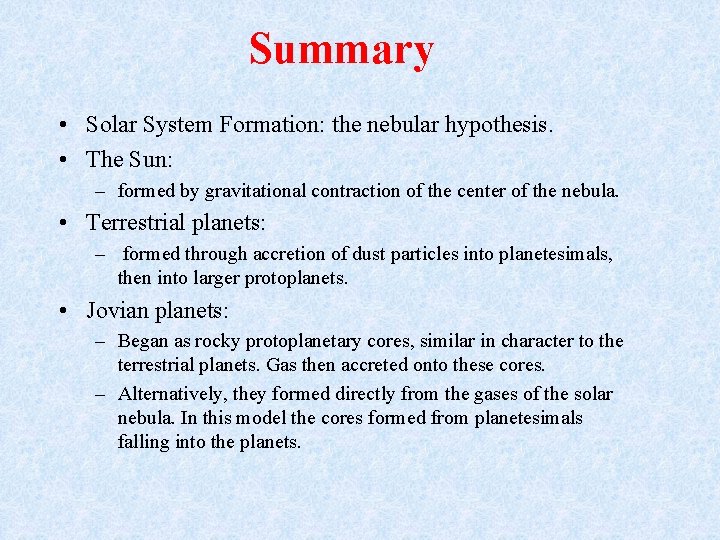 Summary

• Solar System Formation: the nebular hypothesis.

• The Sun:

– formed by gravitational contraction of the center of the nebula.

• Terrestrial planets:

– formed through accretion of dust particles into planetesimals, then into larger protoplanets.

• Jovian planets:

– Began as rocky protoplanetary cores, similar in character to the terrestrial planets. Gas then accreted onto these cores.

– Alternatively, they formed directly from the gases of the solar nebula. In this model the cores formed from planetesimals falling into the planets.